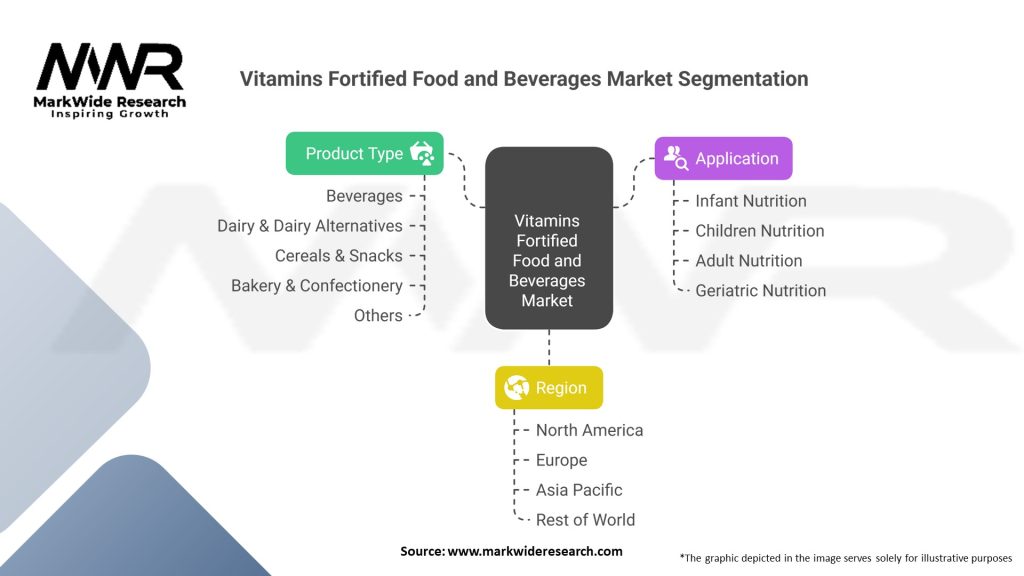 MWR
MarkWide Research
Inspiring Growth

Vitamins Fortified Food and Beverages Market Segmentation

Product Type
Beverages
Dairy & Dairy Alternatives
Cereals & Snacks
Bakery & Confectionery
Others

Vitamins Fortified Food and Beverages Market

Application
Infant Nutrition
Children Nutrition
Adult Nutrition
Geriatric Nutrition

Region
North America
Europe
Asia Pacific
Rest of World

Source: www.markwideresearch.com

*The graphic depicted in the image serves solely for illustrative purposes